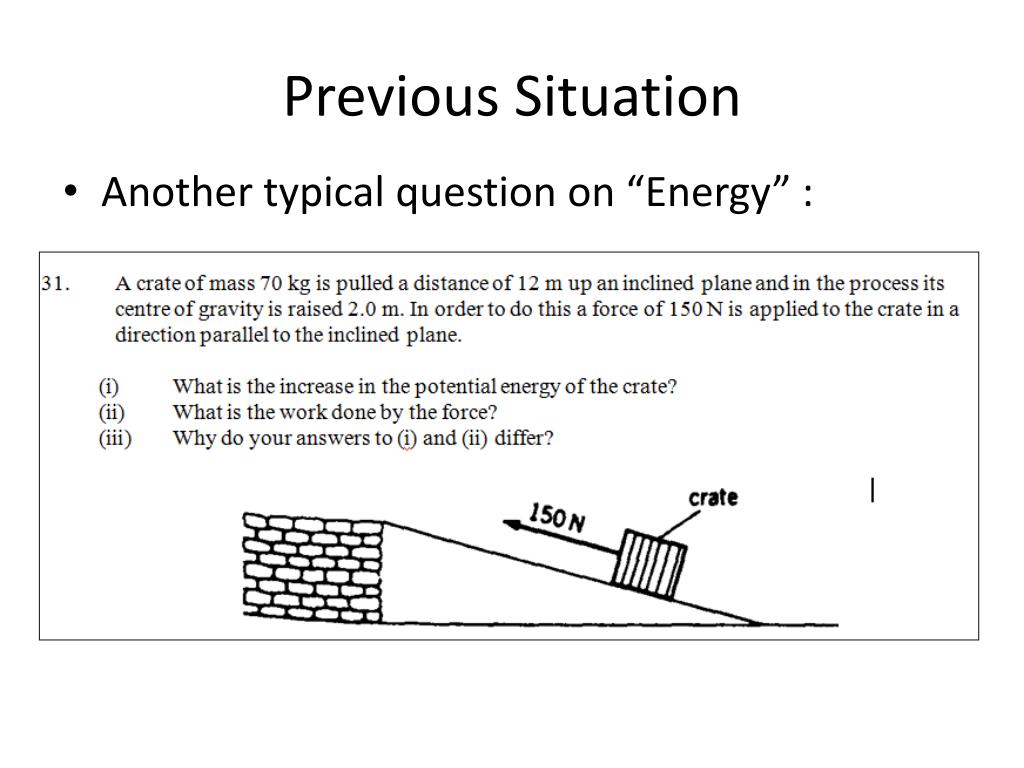 Previous Situation

• Another typical question on “Energy” :

31. A crate of mass 70 kg is pulled a distance of 12 m up an inclined plane and in the process its centre of gravity is raised 2.0 m. In order to do this a force of 150 N is applied to the crate in a direction parallel to the inclined plane.

(i) What is the increase in the potential energy of the crate?
(ii) What is the work done by the force?
(iii) Why do your answers to (i) and (ii) differ?

150 N
crate